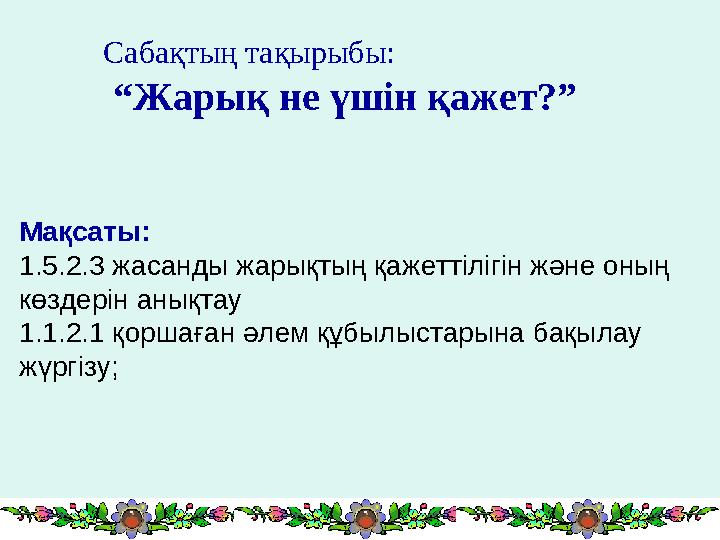 Сабақтың тақырыбы:
“Жарық не үшін қажет?”

Мақсаты:
1.5.2.3 жасанды жарықтың қажеттілігін және оның көздерін анықтау
1.1.2.1 қоршаған әлем құбылыстарына бақылау жүргізу;